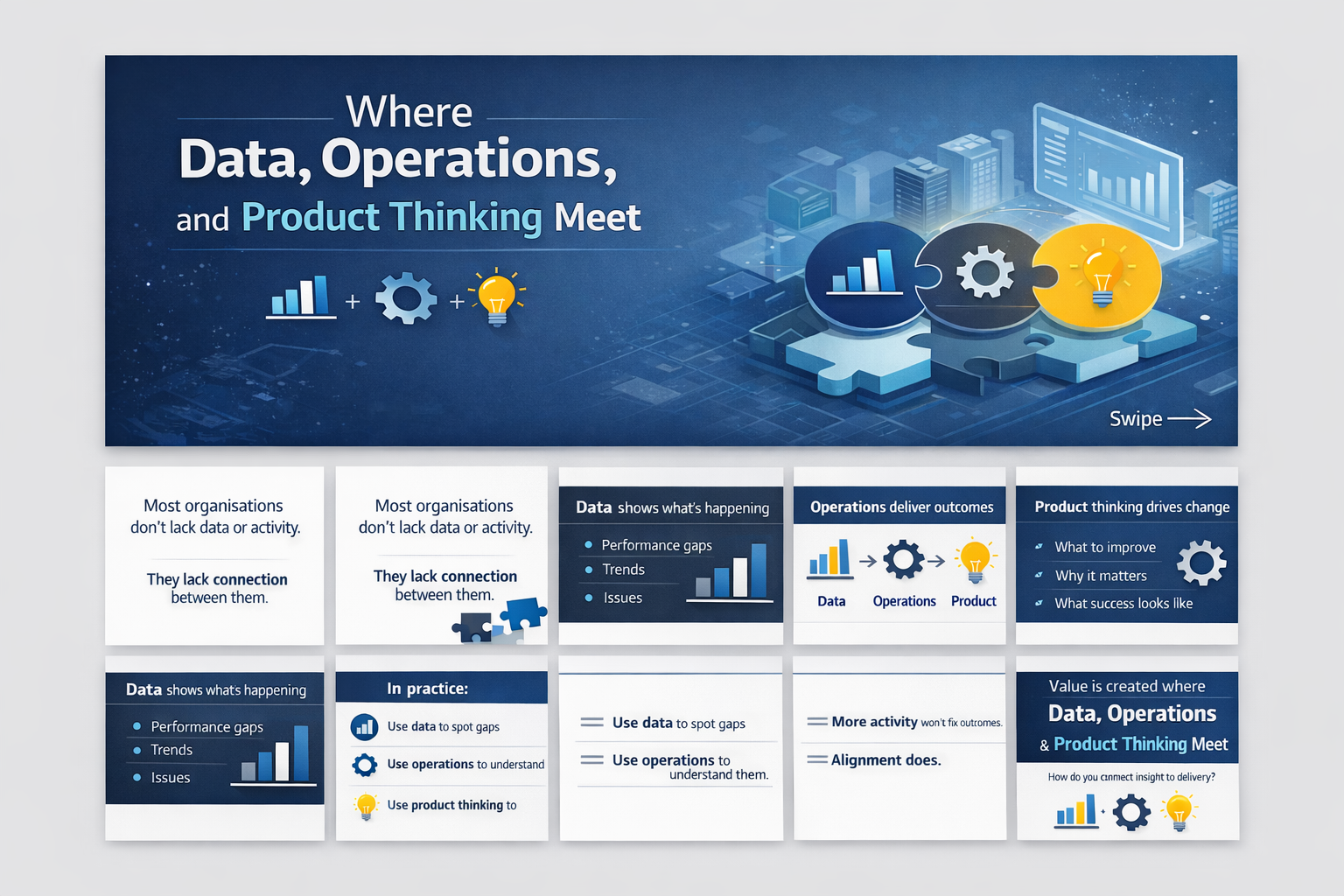 Where
Data, Operations,
and Product Thinking Meet

+ +

Swipe

Most organisations don't lack data or activity.

They lack connection between them.

Most organisations don't lack data or activity.

They lack connection between them.

Data shows what's happening

Performance gaps
Trends
Issues

Operations deliver outcomes

Data
Operations
Product

Product thinking drives change

What to improve
Why it matters
What success looks like

Data shows whats happening

Performance gaps
Trends
Issues

In practice:

Use data to spot gaps
Use operations to understand
Use product thinking to

Use data to spot gaps
Use operations to understand them.

More activity won't fix outcomes.
Alignment does.

Value is created where
Data, Operations
& Product Thinking Meet

How do you connect insight to delivery?